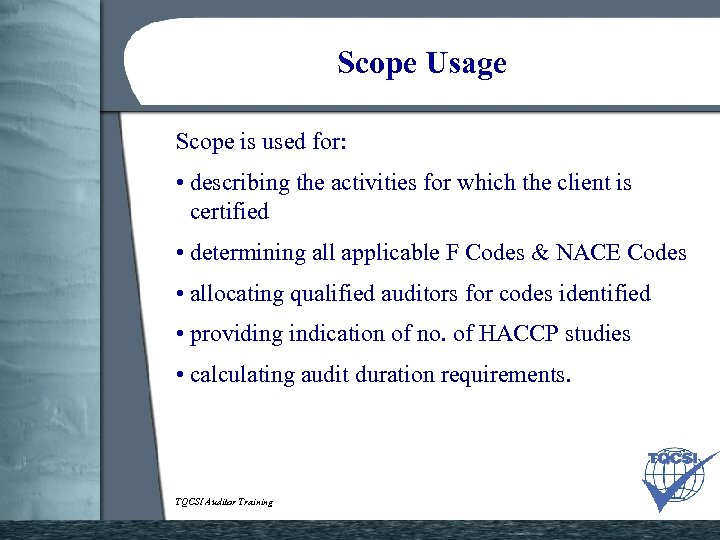 Scope Usage

Scope is used for:

• describing the activities for which the client is certified

• determining all applicable F Codes & NACE Codes

• allocating qualified auditors for codes identified

• providing indication of no. of HACCP studies

• calculating audit duration requirements.

TQCSI Auditor Training

TQCSI